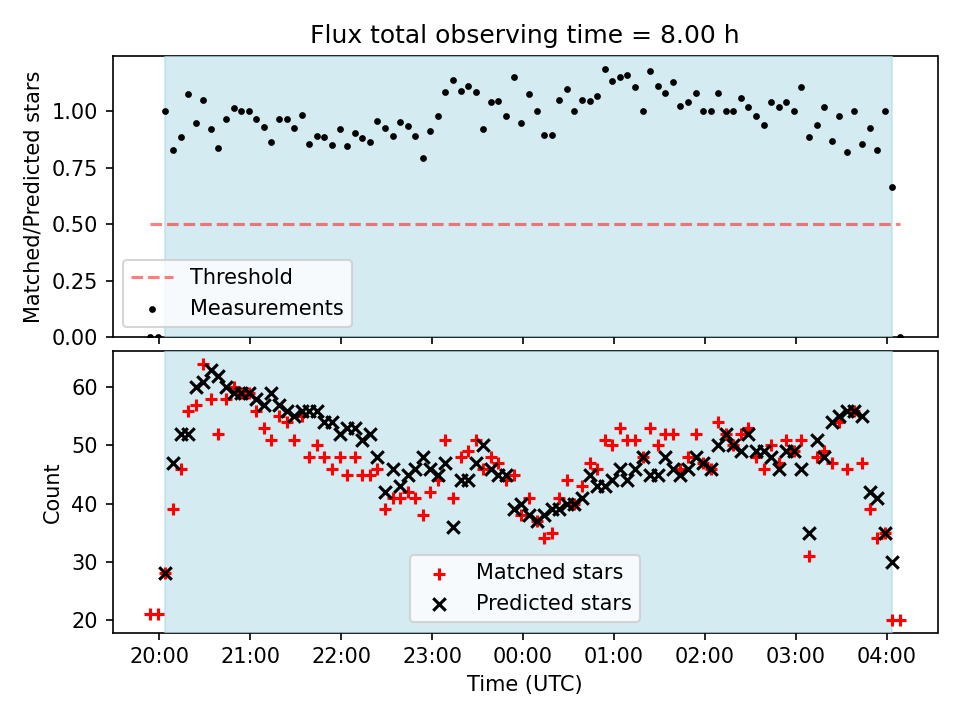 Flux total observing time = 8.00 h

Matched/Predicted stars

1.00
0.75
0.50
0.25
0.00

Threshold
Measurements

Count

60
50
40
30
20

Matched stars
Predicted stars

20:00 21:00 22:00 23:00 00:00 01:00 02:00 03:00 04:00

Time (UTC)